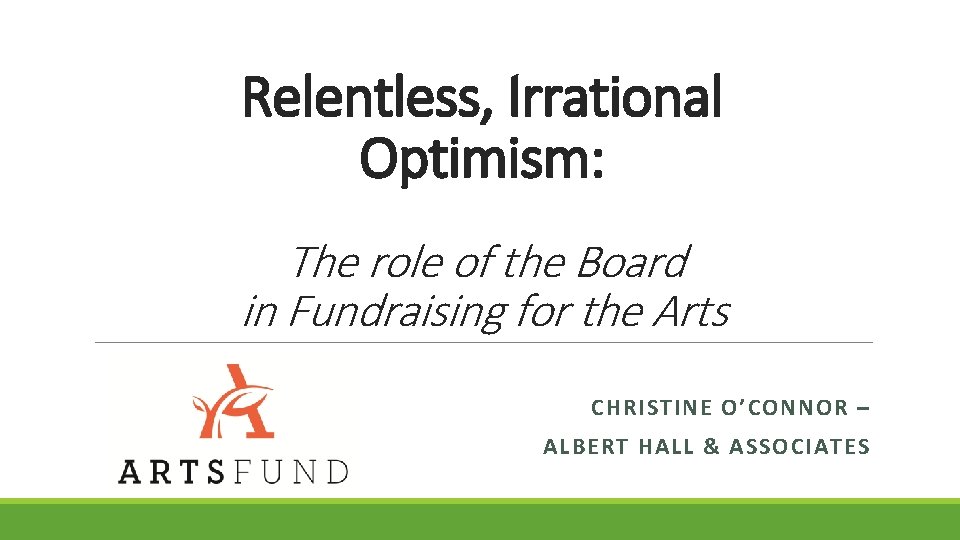 Relentless, Irrational Optimism:

The role of the Board in Fundraising for the Arts

ARTSFUND

CHRISTINE O'CONNOR –

ALBERT HALL & ASSOCIATES